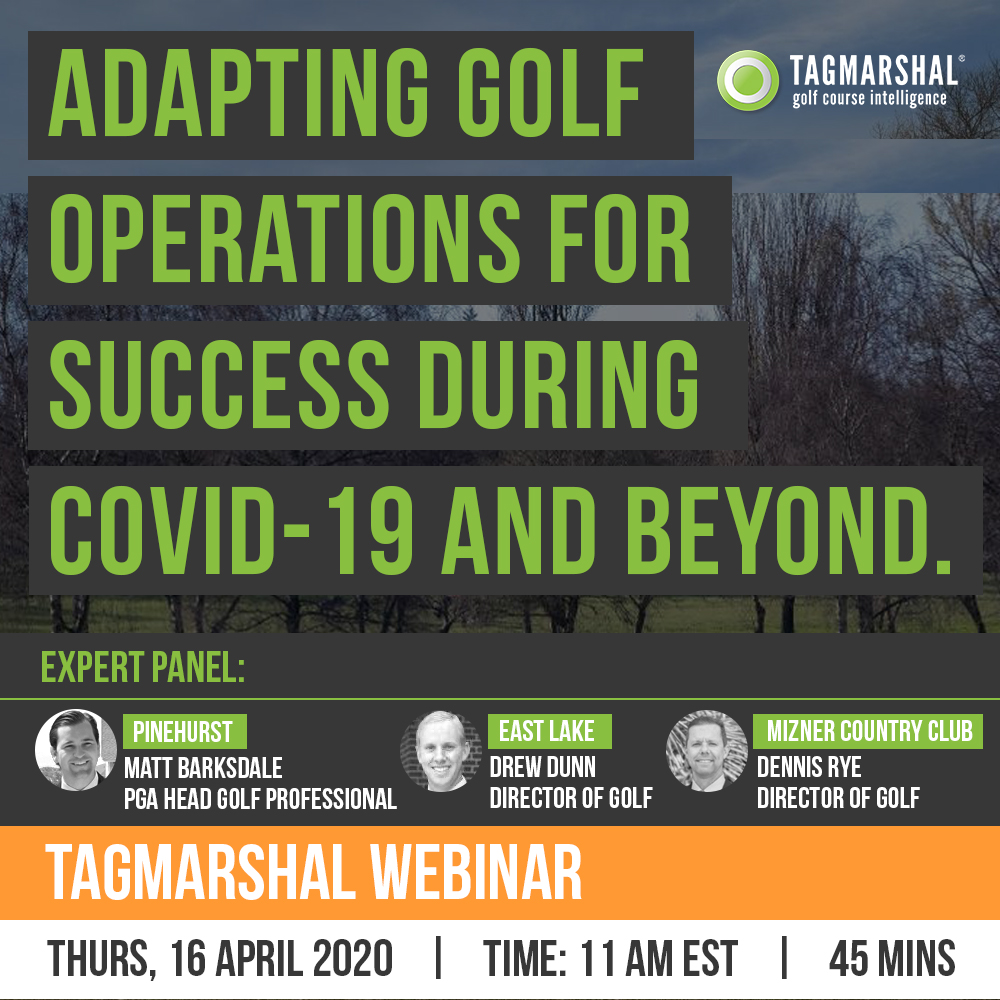 ADAPTING GOLF OPERATIONS FOR SUCCESS DURING COVID-19 AND BEYOND.

TAGMARSHAL®
golf course intelligence

EXPERT PANEL:

PINEHURST
MATT BARKSDALE
PGA HEAD GOLF PROFESSIONAL

EAST LAKE
DREW DUNN
DIRECTOR OF GOLF

MIZNER COUNTRY CLUB
DENNIS RYE
DIRECTOR OF GOLF

TAGMARSHAL WEBINAR

THURS, 16 APRIL 2020 | TIME: 11 AM EST | 45 MINS